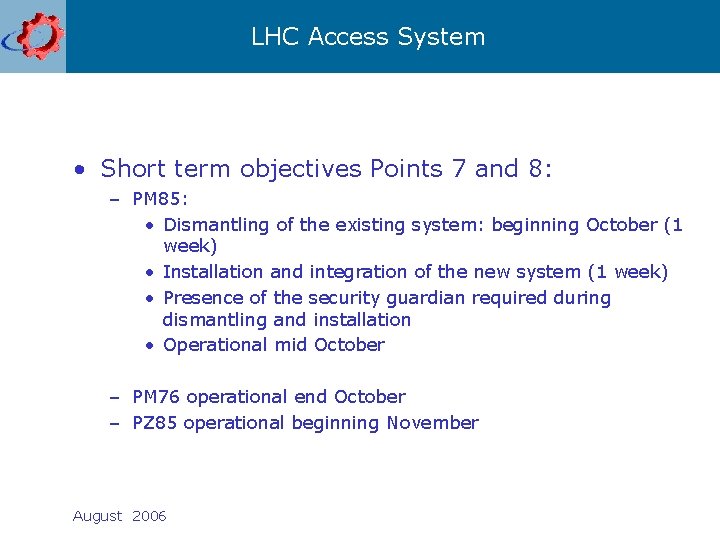 LHC Access System

• Short term objectives Points 7 and 8:
– PM85:
• Dismantling of the existing system: beginning October (1 week)
• Installation and integration of the new system (1 week)
• Presence of the security guardian required during dismantling and installation
• Operational mid October

– PM76 operational end October
– PZ85 operational beginning November

August 2006